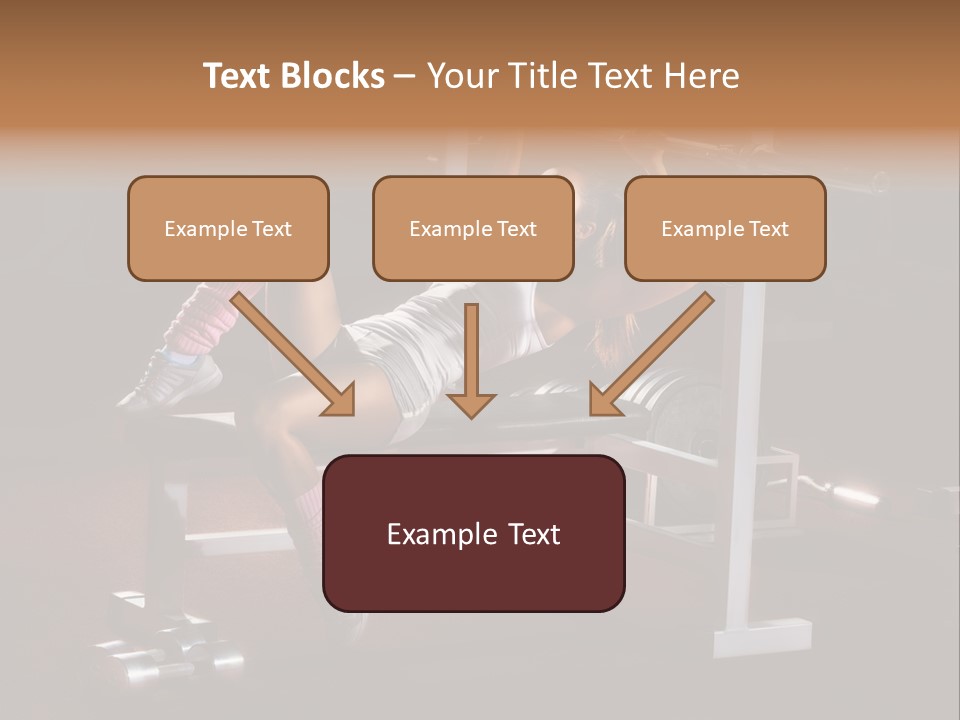 Text Blocks – Your Title Text Here

Example Text

Example Text

Example Text

Example Text